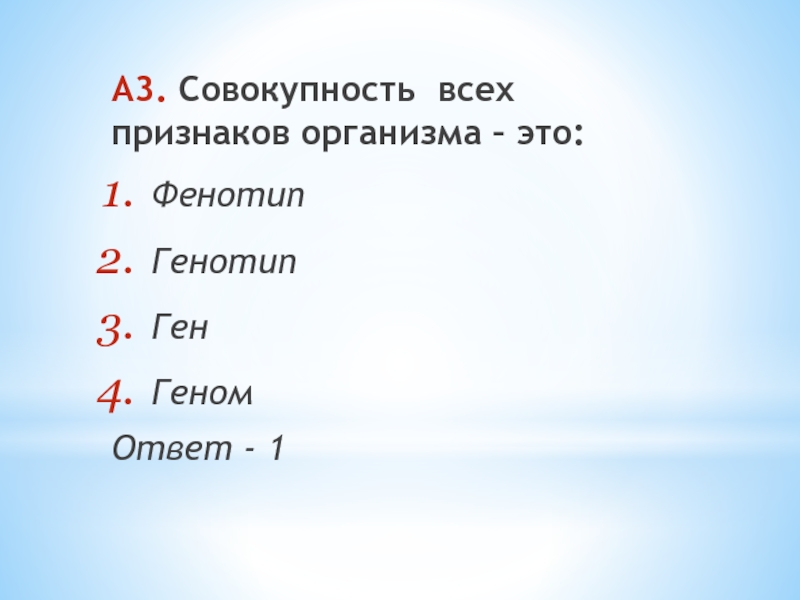 А3. Совокупность всех признаков организма – это:

1. Фенотип
2. Генотип
3. Ген
4. Геном

Ответ - 1